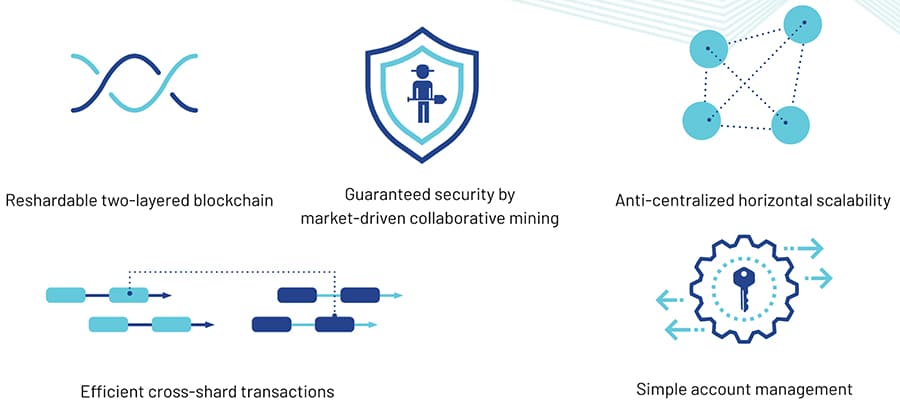 Reshardable two-layered blockchain

Guaranteed security by market-driven collaborative mining

Anti-centralized horizontal scalability

Efficient cross-shard transactions

Simple account management